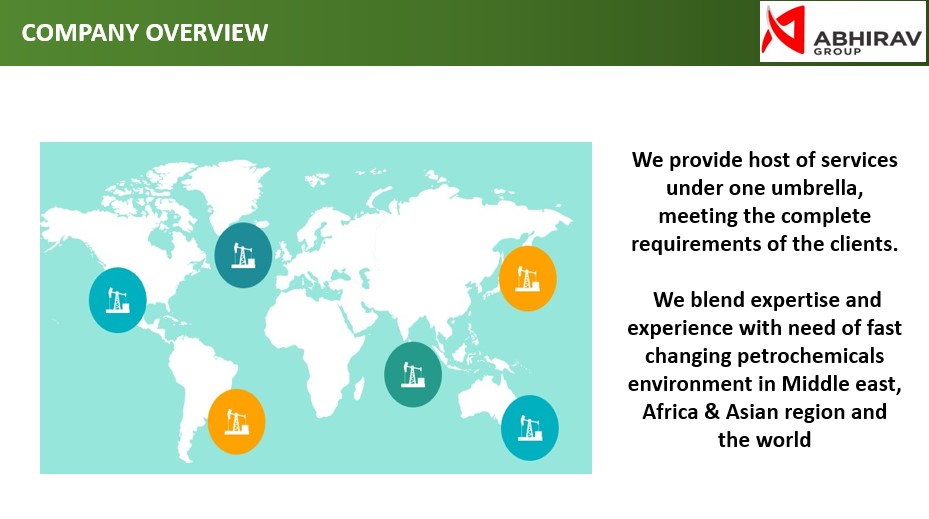 COMPANY OVERVIEW

ABHIRAV GROUP

We provide host of services under one umbrella, meeting the complete requirements of the clients.

We blend expertise and experience with need of fast changing petrochemicals environment in Middle east, Africa & Asian region and the world